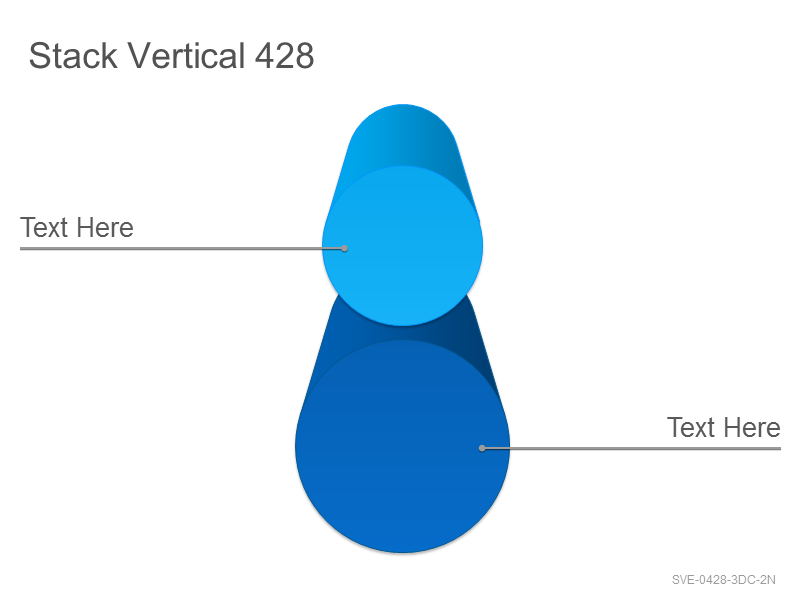 Stack Vertical 428

Text Here

Text Here

SVE-0428-3DC-2N